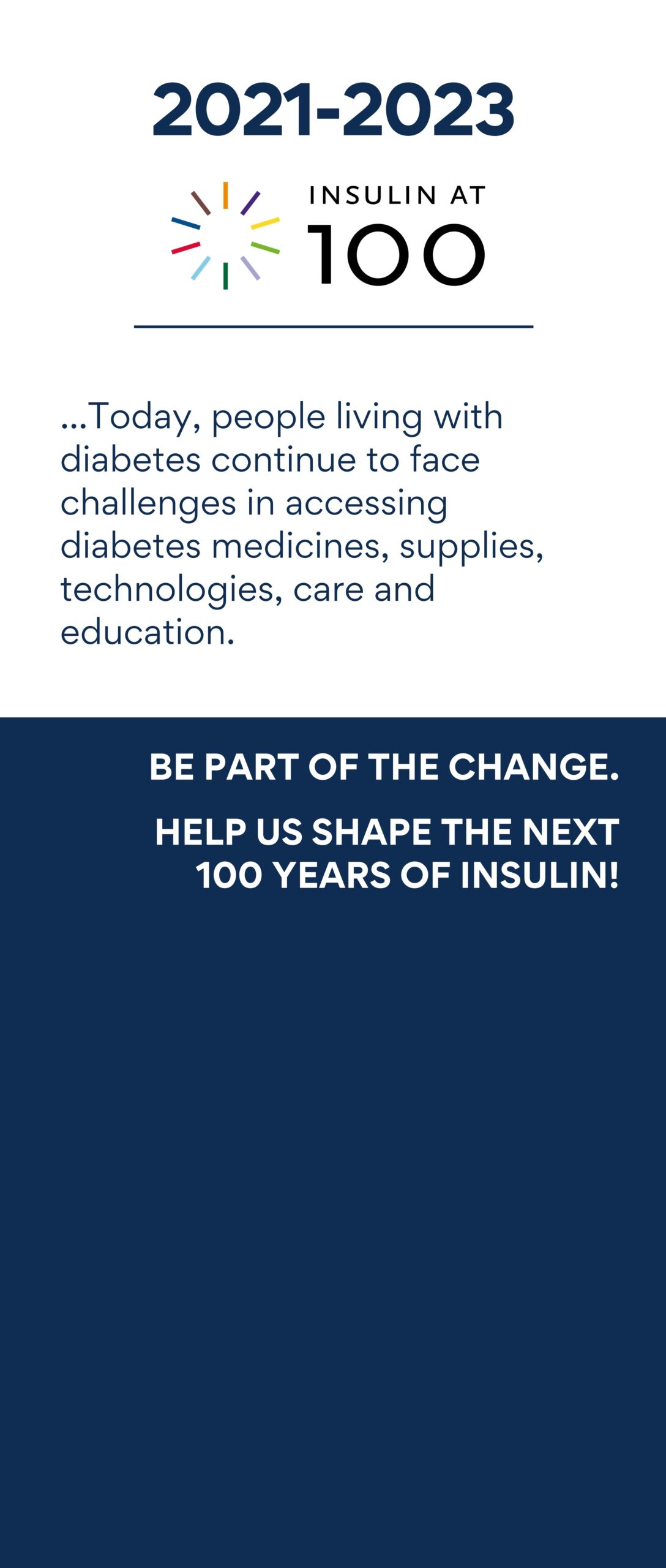 2021-2023

INSULIN AT
100

...Today, people living with diabetes continue to face challenges in accessing diabetes medicines, supplies, technologies, care and education.

BE PART OF THE CHANGE.

HELP US SHAPE THE NEXT 100 YEARS OF INSULIN!